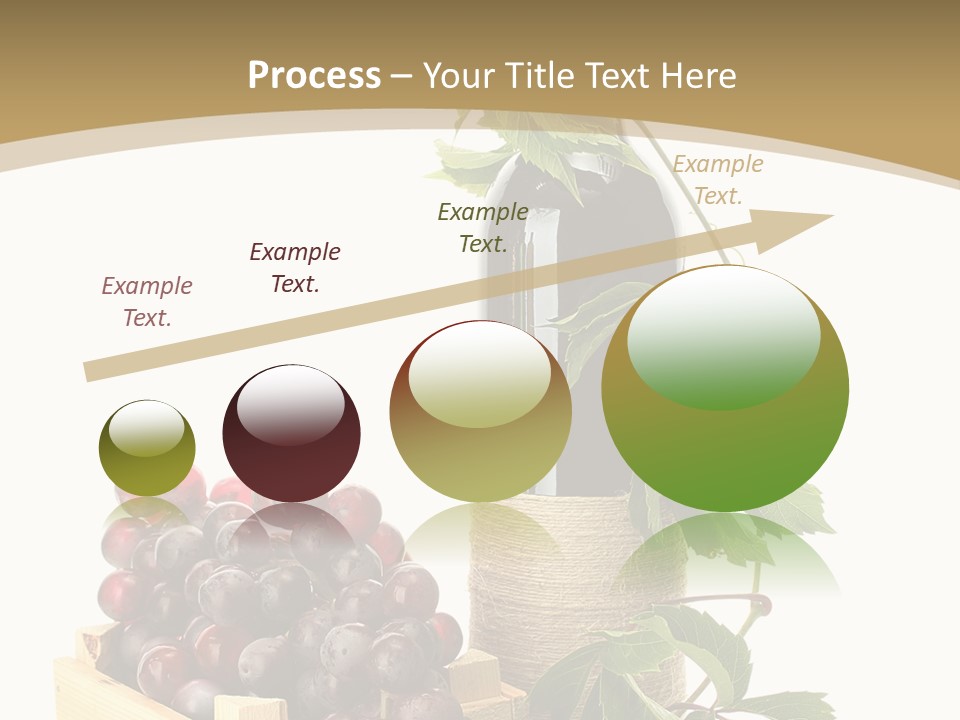 Process – Your Title Text Here

Example Text.

Example Text.

Example Text.

Example Text.